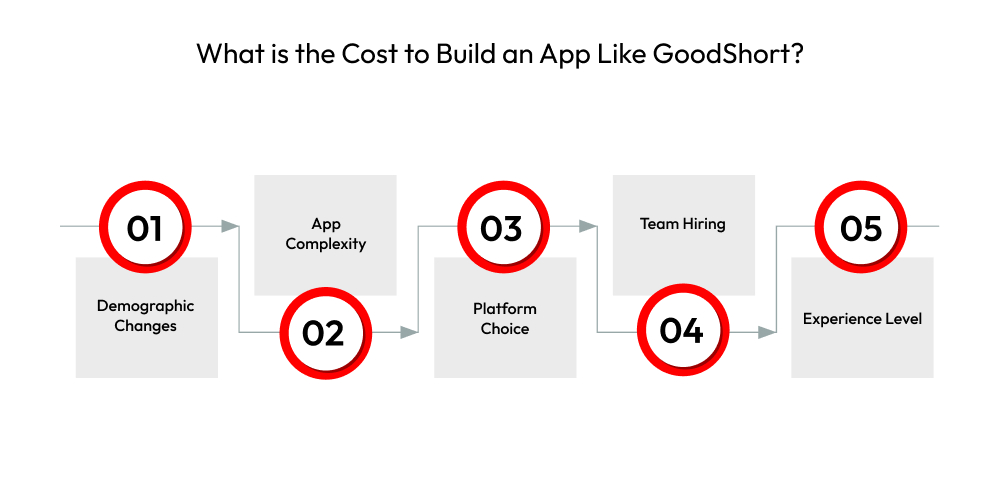 What is the Cost to Build an App Like GoodShort?

01

Demographic Changes

App Complexity

02

03

Platform Choice

Team Hiring

04

05

Experience Level